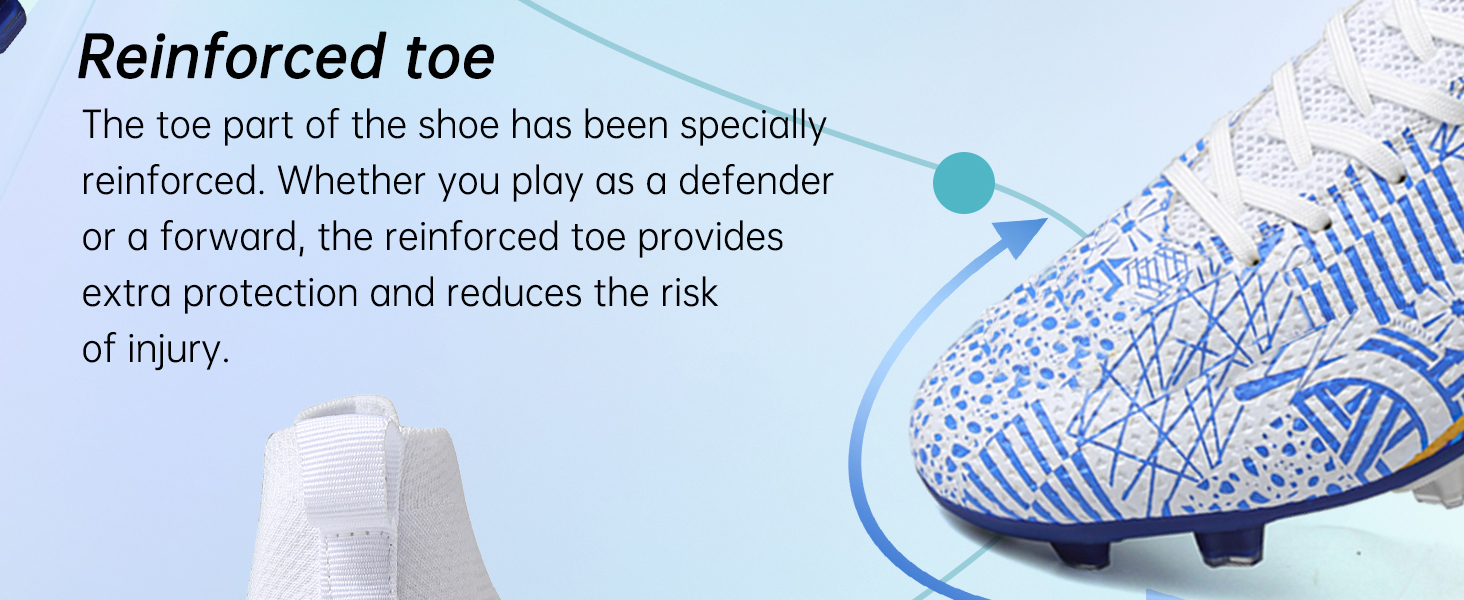 Reinforced toe

The toe part of the shoe has been specially reinforced. Whether you play as a defender or a forward, the reinforced toe provides extra protection and reduces the risk of injury.